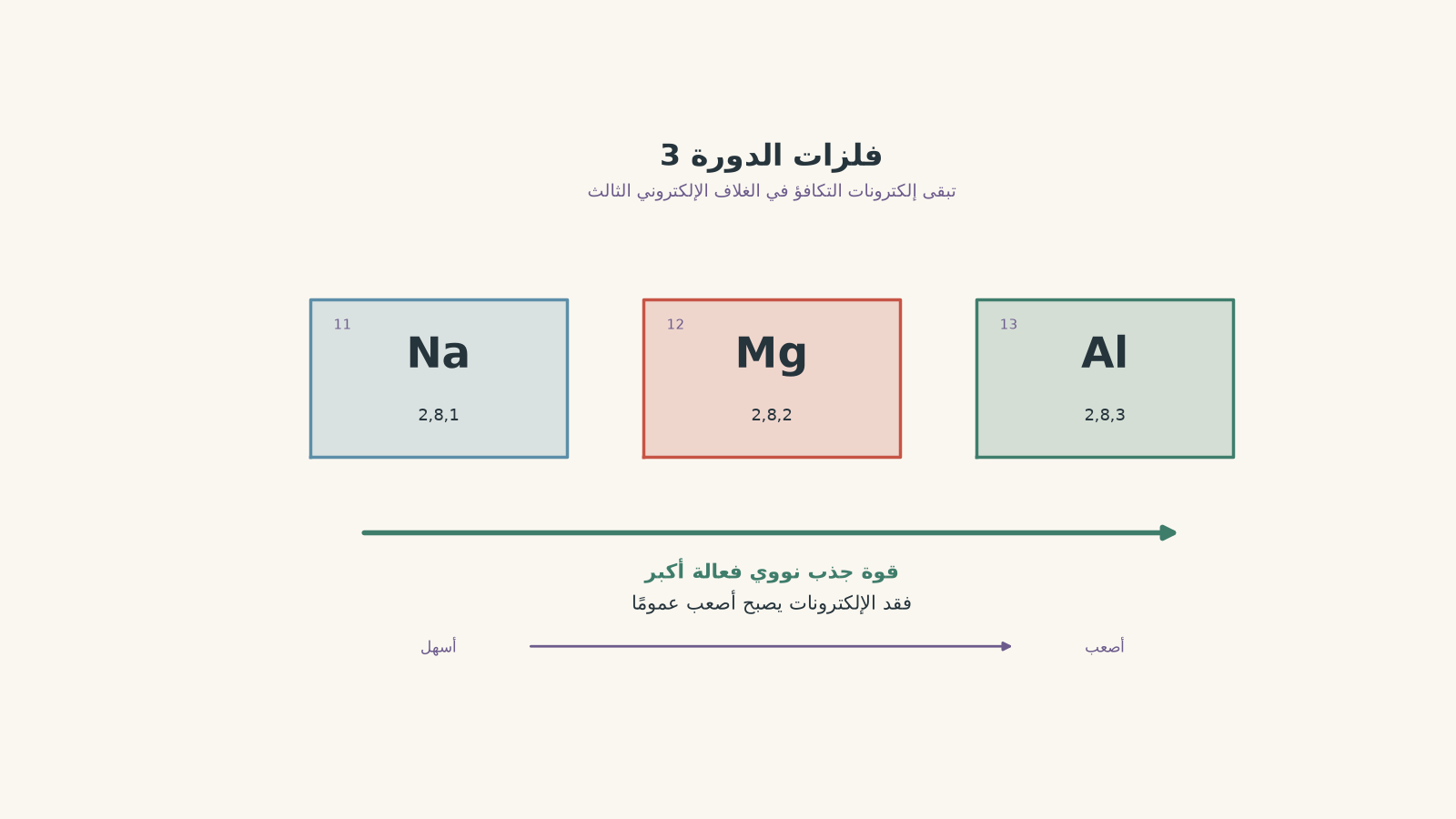 فلزات الدورة 3

تبقى إلكترونات التكافؤ في الغلاف الإلكتروني الثالث

11
Na
2,8,1

12
Mg
2,8,2

13
Al
2,8,3

قوة جذب نووي فعالة أكبر

فقد الإلكترونات يصبح أصعب عمومًا

أسهل

أصعب